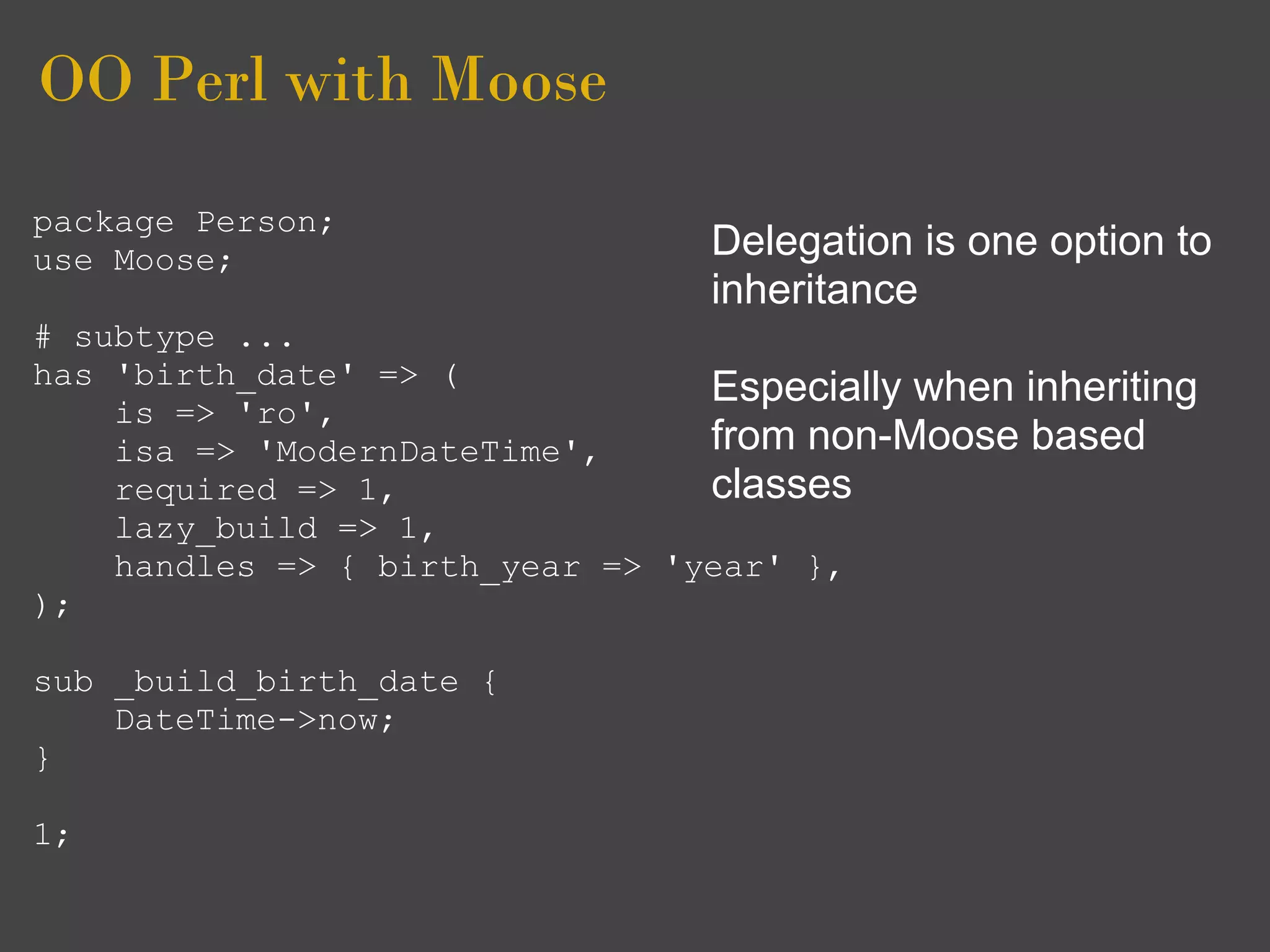 OO Perl with Moose

package Person;
use Moose;

# subtype ...
has 'birth_date' => (
    is => 'ro',
    isa => 'ModernDateTime',
    required => 1,
    lazy_build => 1,
    handles => { birth_year => 'year' },
);

sub _build_birth_date {
    DateTime->now;
}

1;

Delegation is one option to inheritance

Especially when inheriting from non-Moose based classes